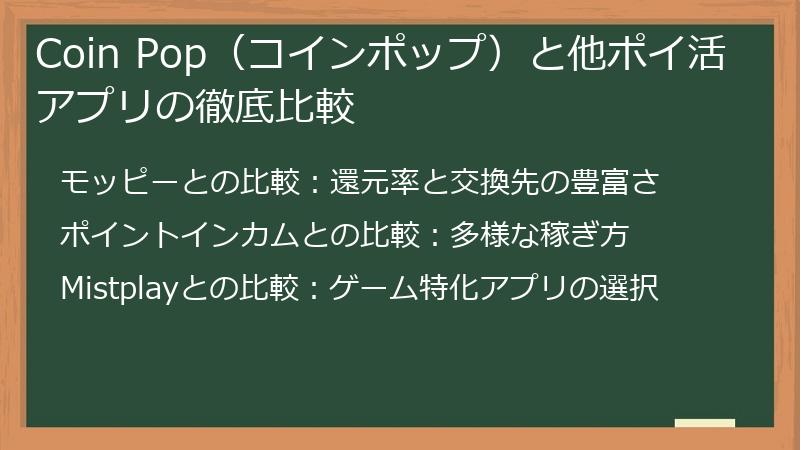 Coin Pop（コインポップ）と他ポイ活アプリの徹底比較

モッピーとの比較：還元率と交換先の豊富さ

ポイントインカムとの比較：多様な稼ぎ方

Mistplayとの比較：ゲーム特化アプリの選択